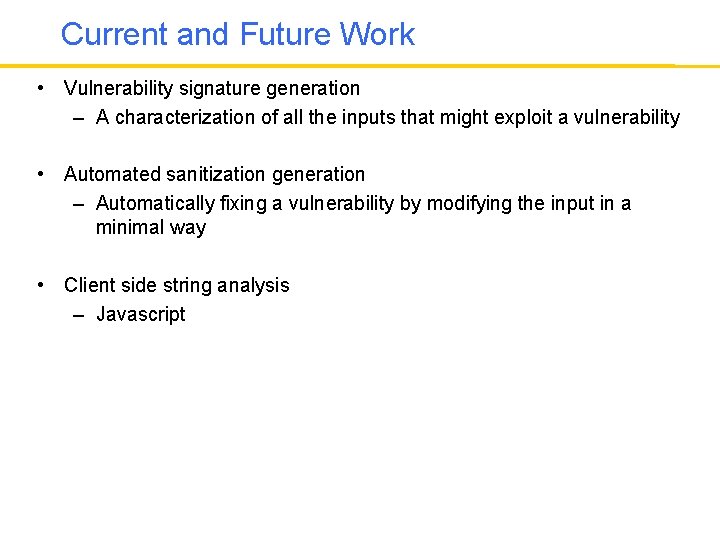 Current and Future Work

• Vulnerability signature generation
– A characterization of all the inputs that might exploit a vulnerability

• Automated sanitization generation
– Automatically fixing a vulnerability by modifying the input in a minimal way

• Client side string analysis
– Javascript